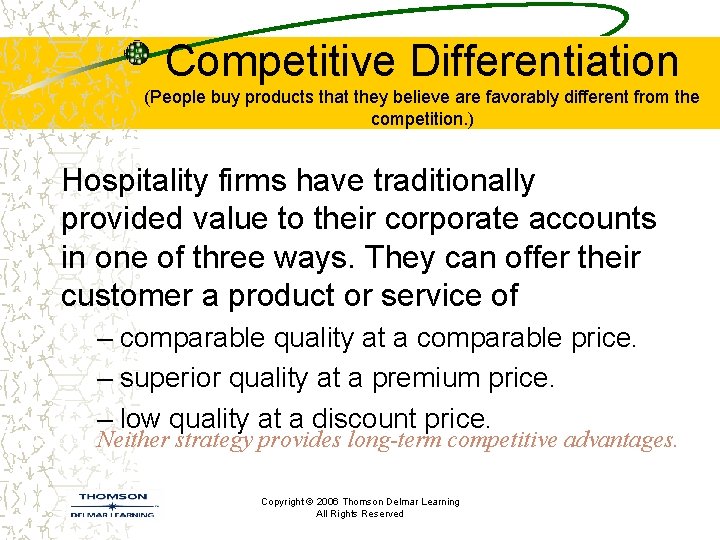 Competitive Differentiation
(People buy products that they believe are favorably different from the competition.)

Hospitality firms have traditionally provided value to their corporate accounts in one of three ways. They can offer their customer a product or service of

– comparable quality at a comparable price.
– superior quality at a premium price.
– low quality at a discount price.

Neither strategy provides long-term competitive advantages.

THOMSON
DELMAR LEARNING

Copyright © 2006 Thomson Delmar Learning
All Rights Reserved